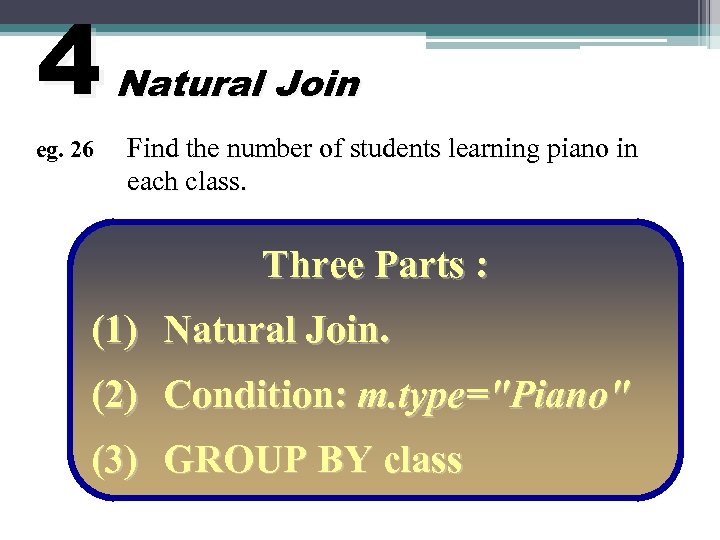 4 Natural Join

eg. 26 Find the number of students learning piano in each class.

Three Parts :

(1) Natural Join.

(2) Condition: m.type="Piano"

(3) GROUP BY class